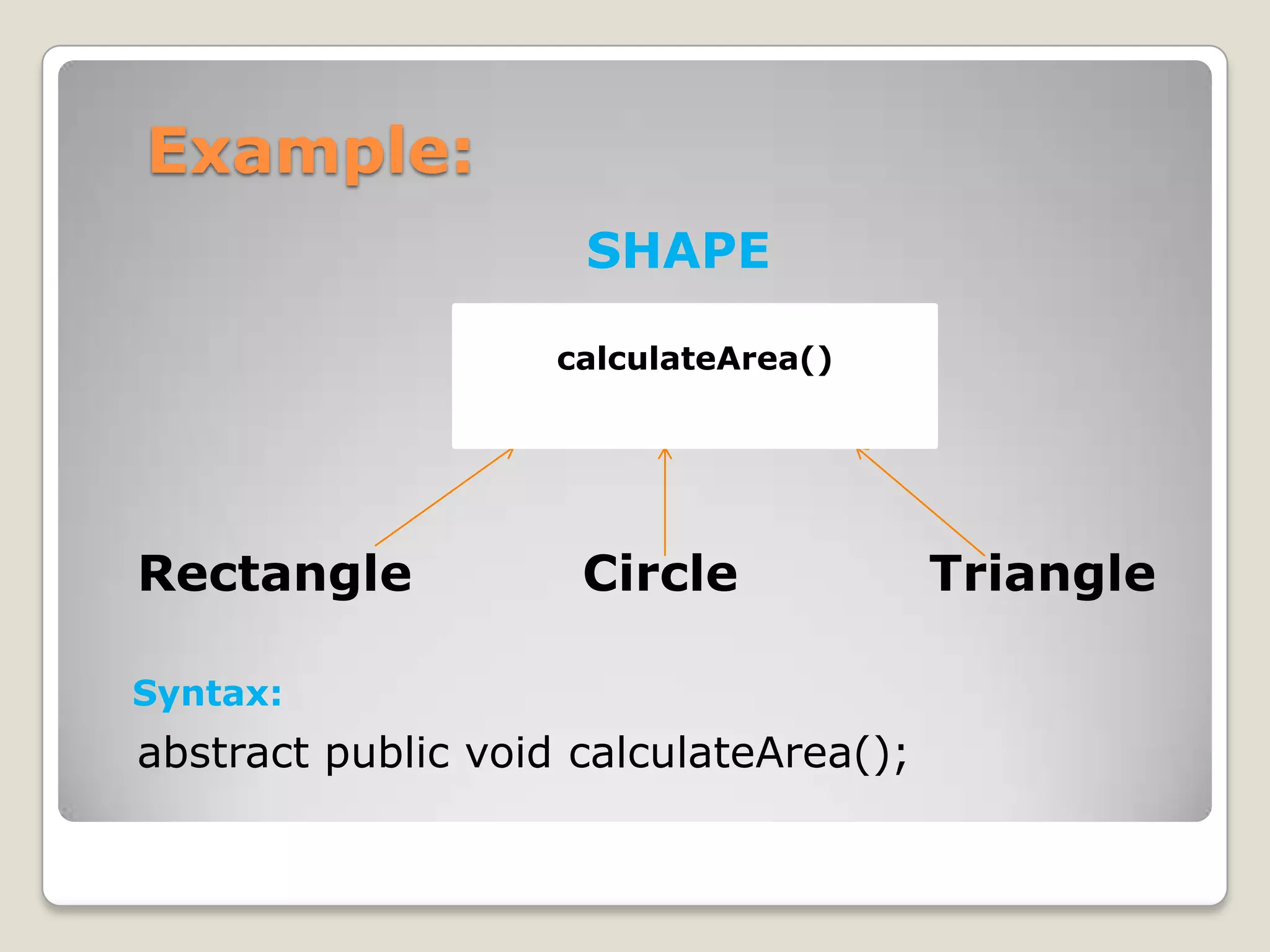 Example:

SHAPE

calculateArea()

Rectangle

Circle

Triangle

Syntax:

abstract public void calculateArea();